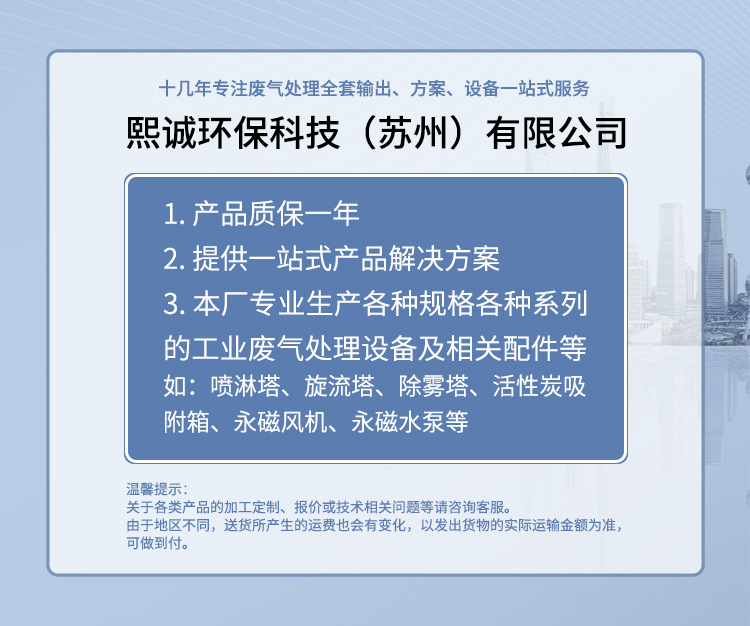 十几年专注废气处理全套输出、方案、设备一站式服务

熙诚环保科技（苏州）有限公司

1. 产品质保一年

2. 提供一站式产品解决方案

3. 本厂专业生产各种规格各种系列的工业废气处理设备及相关配件等

如：喷淋塔、旋流塔、除雾塔、活性炭吸附箱、永磁风机、永磁水泵等

温馨提示：
关于各类产品的加工定制、报价或技术相关问题等请咨询客服。
由于地区不同，送货所产生的运费也会有变化，以发出货物的实际运输金额为准，可做到付。